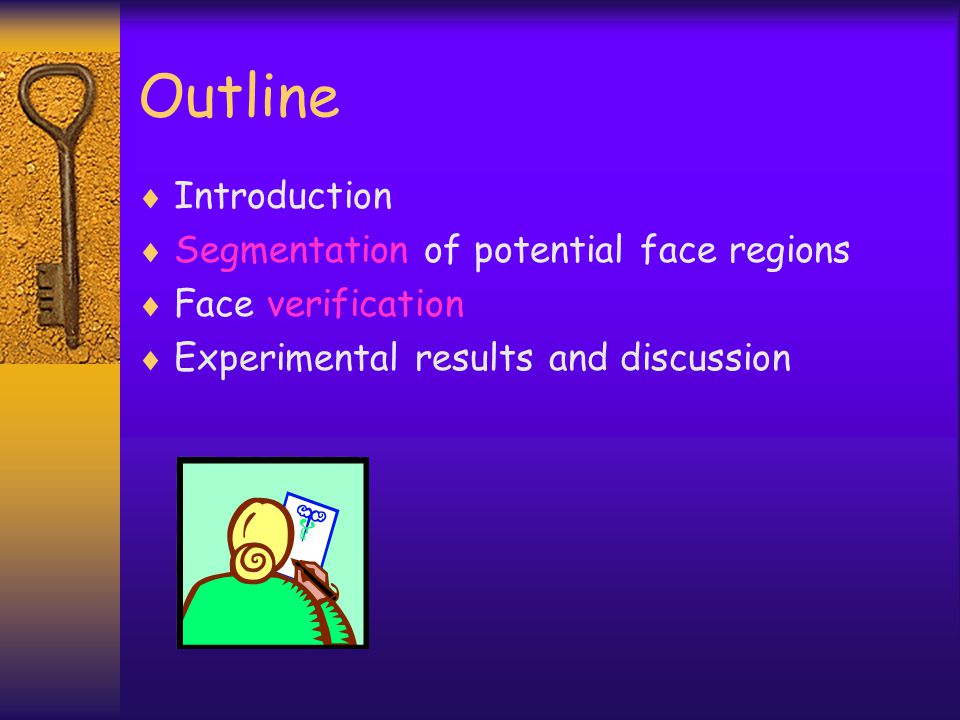 Outline

♦ Introduction
♦ Segmentation of potential face regions
♦ Face verification
♦ Experimental results and discussion